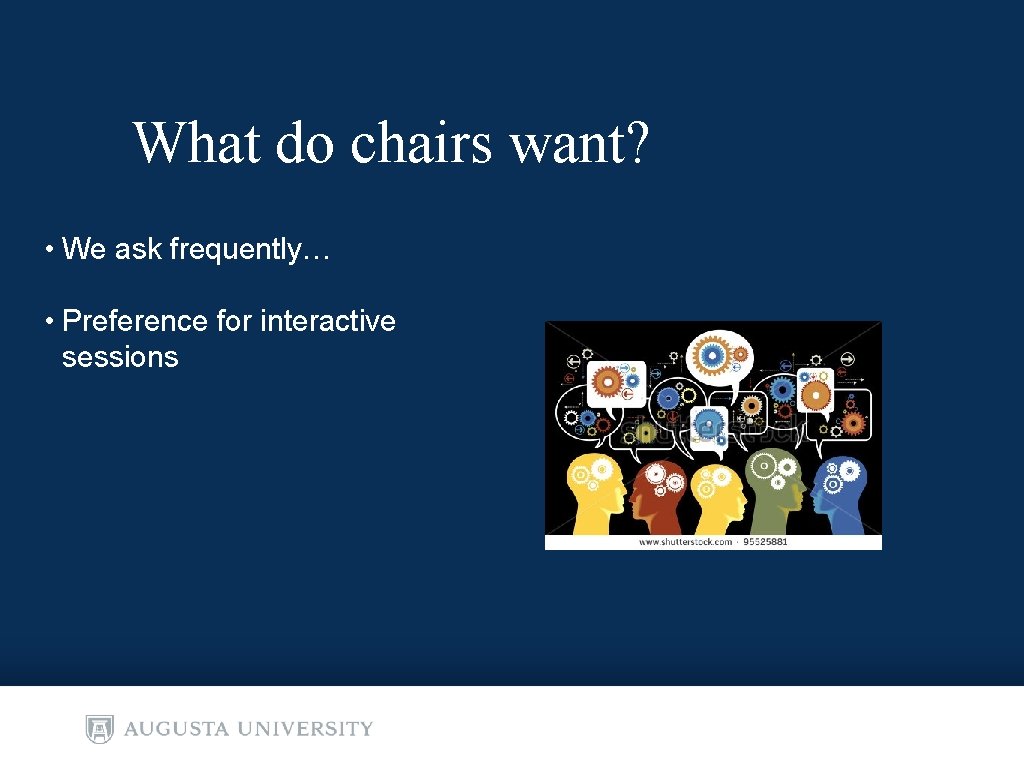 What do chairs want?

• We ask frequently…

• Preference for interactive sessions

www.shutterstock.com · 95525881

AUGUSTA UNIVERSITY